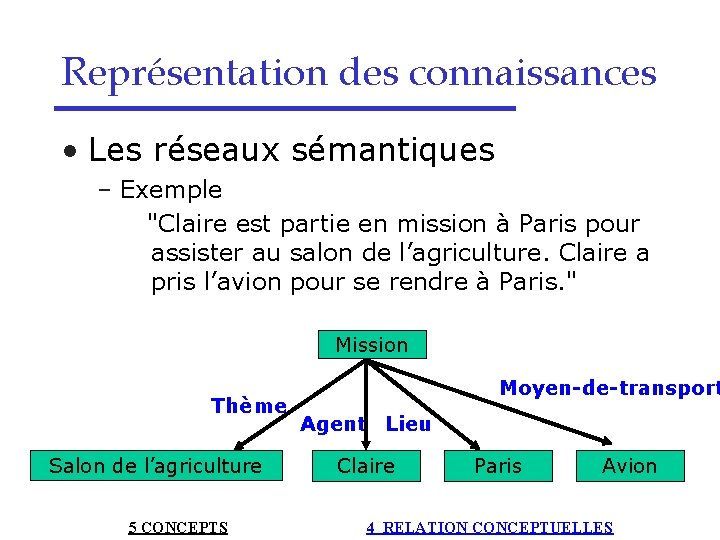 Représentation des connaissances

• Les réseaux sémantiques

– Exemple

"Claire est partie en mission à Paris pour assister au salon de l'agriculture. Claire a pris l'avion pour se rendre à Paris."

Mission

Thème

Agent

Lieu

Moyen-de-transport

Salon de l'agriculture

Claire

Paris

Avion

5 CONCEPTS

4 RELATION CONCEPTUELLES